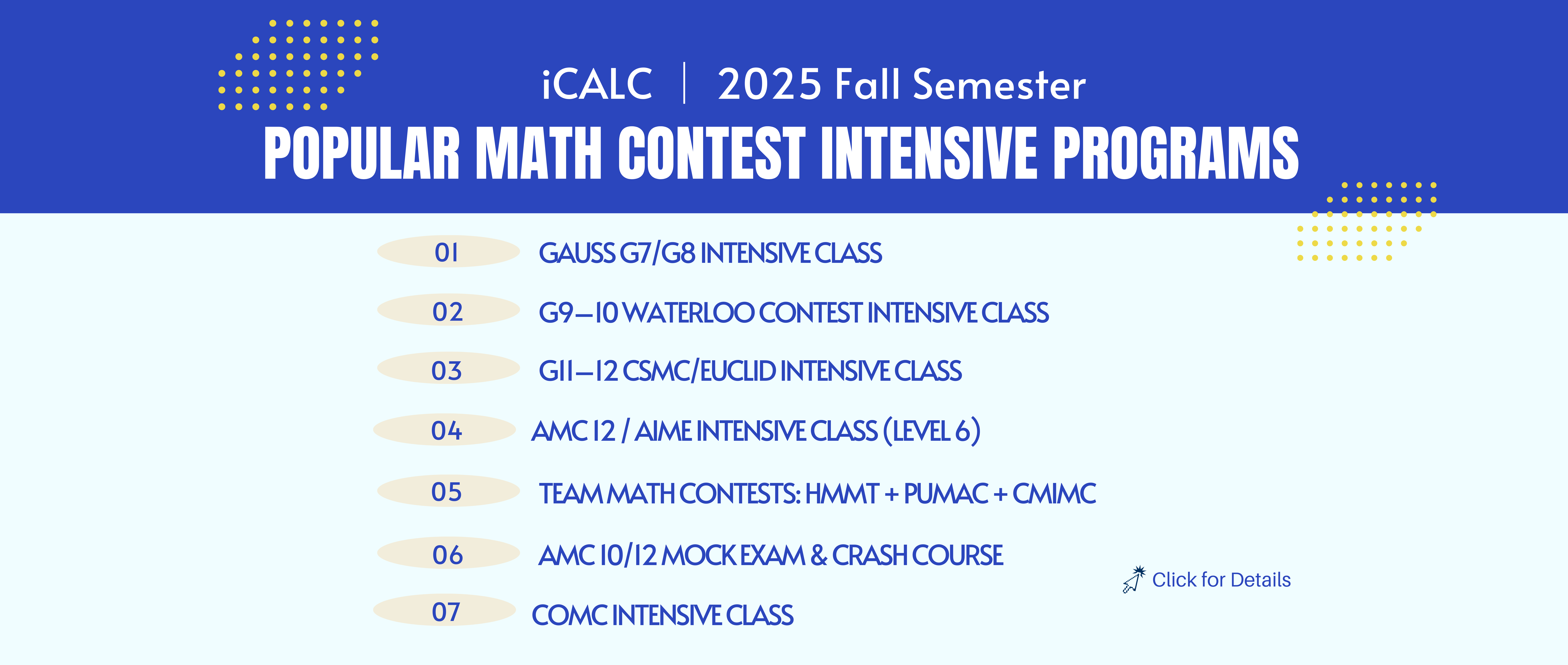 iCALC | 2025 Fall Semester

POPULAR MATH CONTEST INTENSIVE PROGRAMS

01 GAUSS G7/G8 INTENSIVE CLASS

02 G9–10 WATERLOO CONTEST INTENSIVE CLASS

03 G11–12 CSMC/EUCLID INTENSIVE CLASS

04 AMC 12 / AIME INTENSIVE CLASS (LEVEL 6)

05 TEAM MATH CONTESTS: HMMT + PUMAC + CMIMC

06 AMC 10/12 MOCK EXAM & CRASH COURSE

07 COMC INTENSIVE CLASS

Click for Details